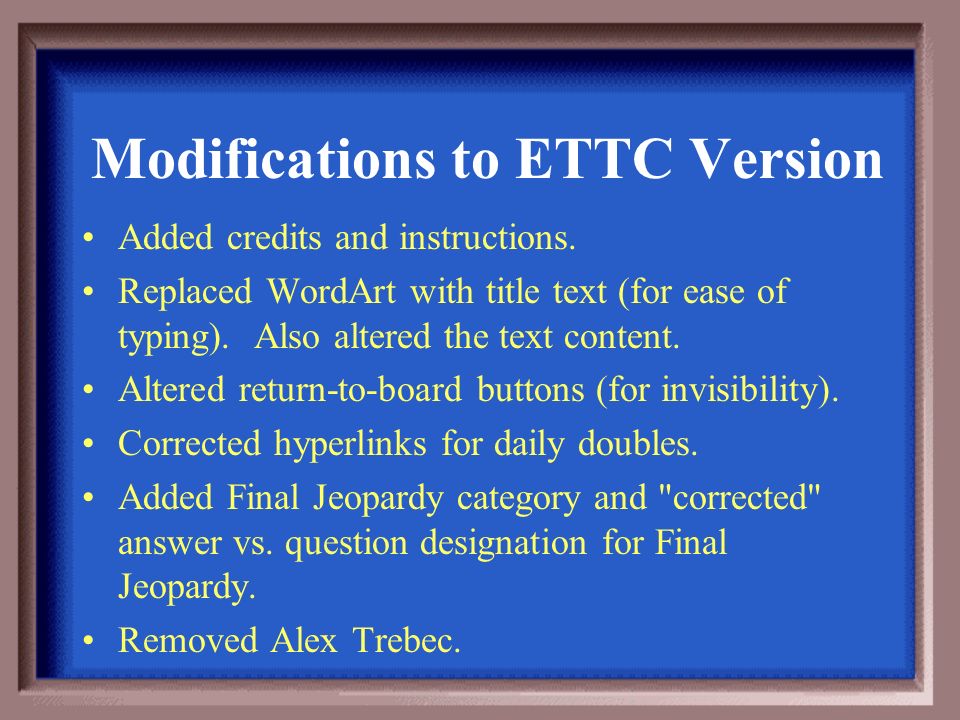 Modifications to ETTC Version

• Added credits and instructions.
• Replaced WordArt with title text (for ease of typing). Also altered the text content.
• Altered return-to-board buttons (for invisibility).
• Corrected hyperlinks for daily doubles.
• Added Final Jeopardy category and "corrected" answer vs. question designation for Final Jeopardy.
• Removed Alex Trebec.